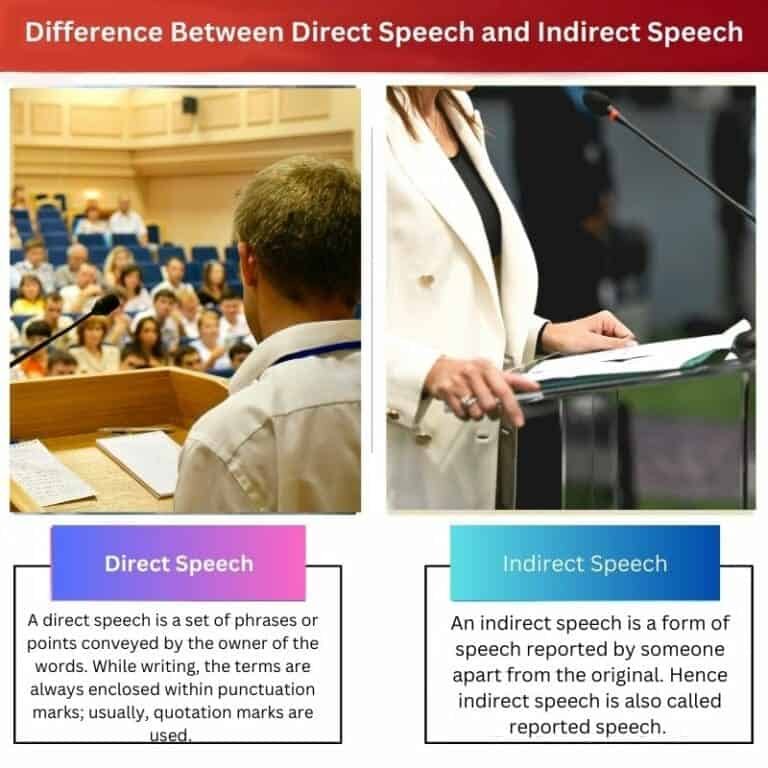 Difference Between Direct Speech and Indirect Speech

Direct Speech

A direct speech is a set of phrases or points conveyed by the owner of the words. While writing, the terms are always enclosed within punctuation marks; usually, quotation marks are used.

Indirect Speech

An indirect speech is a form of speech reported by someone apart from the original. Hence indirect speech is also called reported speech.